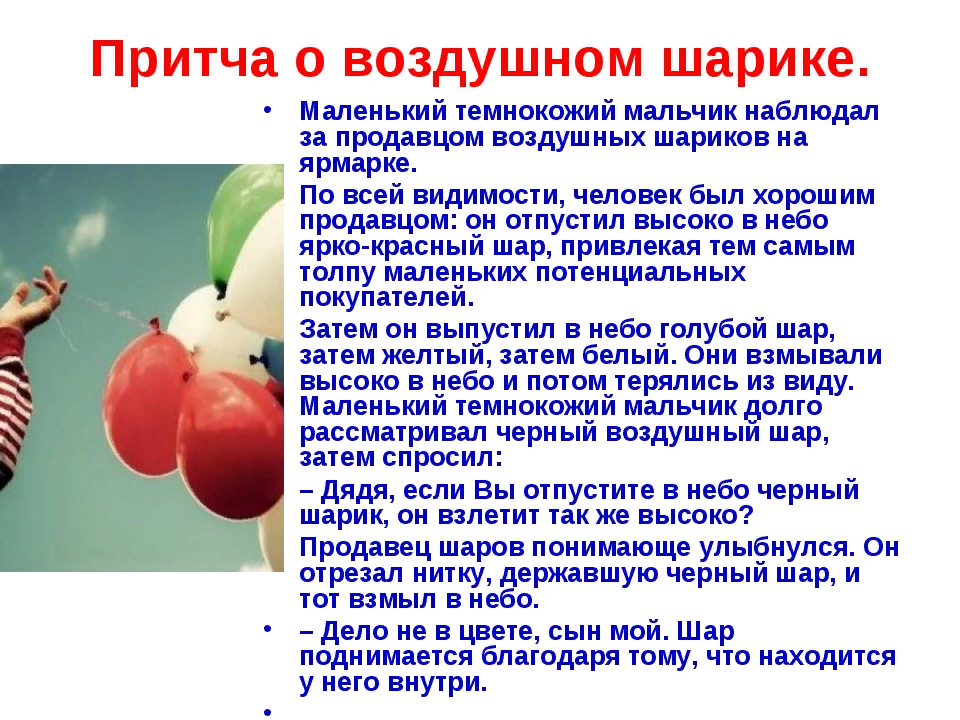 Притча о воздушном шарике.

• Маленький темнокожий мальчик наблюдал за продавцом воздушных шариков на ярмарке.

По всей видимости, человек был хорошим продавцом: он отпустил высоко в небо ярко-красный шар, привлекая тем самым толпу маленьких потенциальных покупателей.

Затем он выпустил в небо голубой шар, затем желтый, затем белый. Они взмывали высоко в небо и потом терялись из виду. Маленький темнокожий мальчик долго рассматривал черный воздушный шар, затем спросил:

– Дядя, если Вы отпустите в небо черный шарик, он взлетит так же высоко?

Продавец шаров понимающе улыбнулся. Он отрезал нитку, державшую черный шар, и тот взмыл в небо.

• – Дело не в цвете, сын мой. Шар поднимается благодаря тому, что находится у него внутри.

•